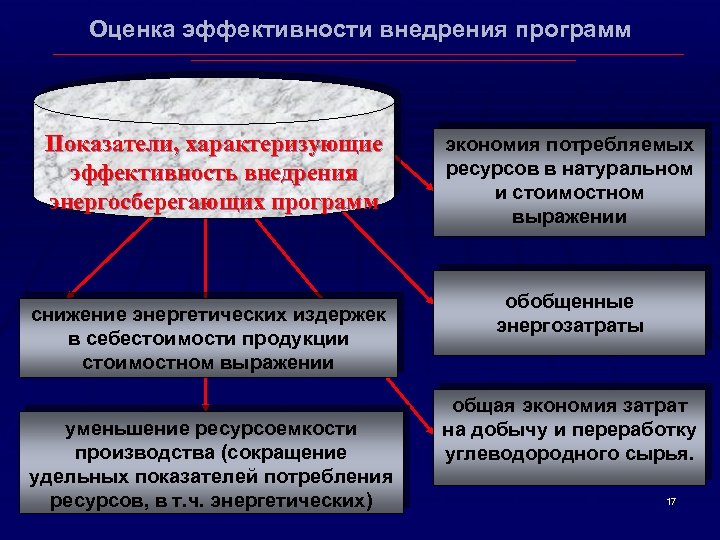 Оценка эффективности внедрения программ

Показатели, характеризующие эффективность внедрения энергосберегающих программ

экономия потребляемых ресурсов в натуральном и стоимостном выражении

обобщенные энергозатраты

снижение энергетических издержек в себестоимости продукции стоимостном выражении

общая экономия затрат на добычу и переработку углеводородного сырья.

уменьшение ресурсоемкости производства (сокращение удельных показателей потребления ресурсов, в т.ч. энергетических)

17